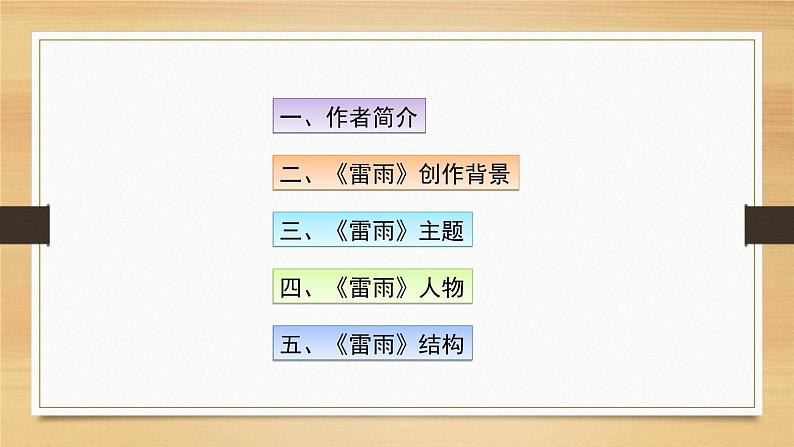 一、作者简介

二、《雷雨》创作背景

三、《雷雨》主题

四、《雷雨》人物

五、《雷雨》结构